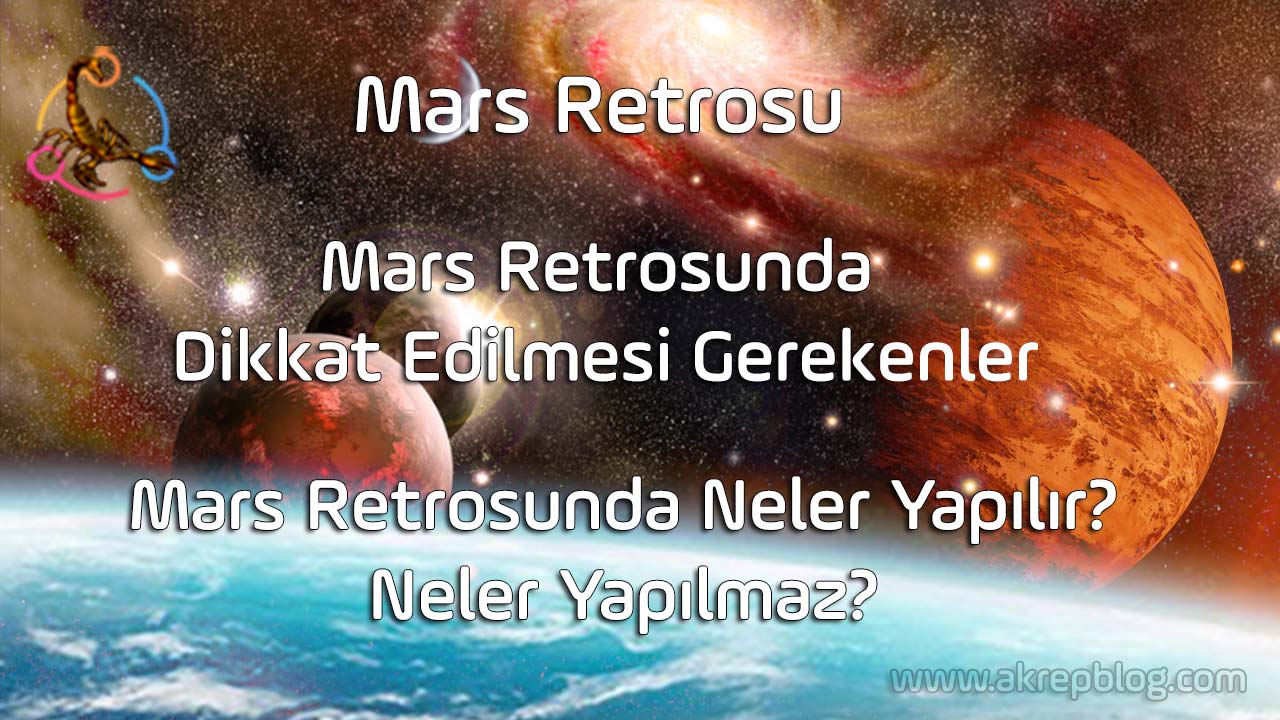 Mars Retrosu

Mars Retrosunda Dikkat Edilmesi Gerekenler

Mars Retrosunda Neler Yapılır? Neler Yapılmaz?

www.akrepblog.com